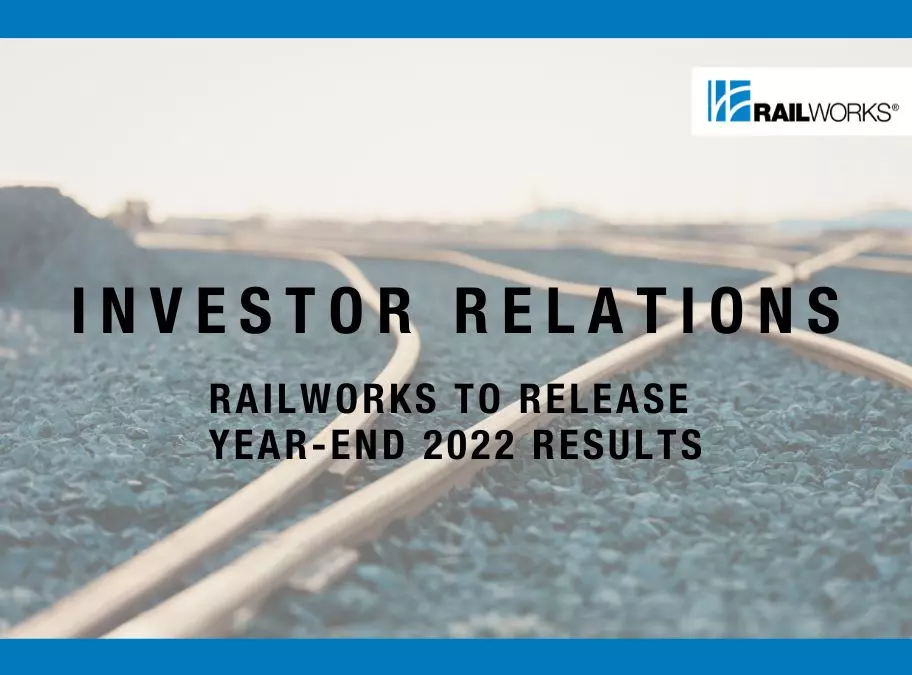 RAILWORKS®

INVESTOR RELATIONS

RAILWORKS TO RELEASE YEAR-END 2022 RESULTS